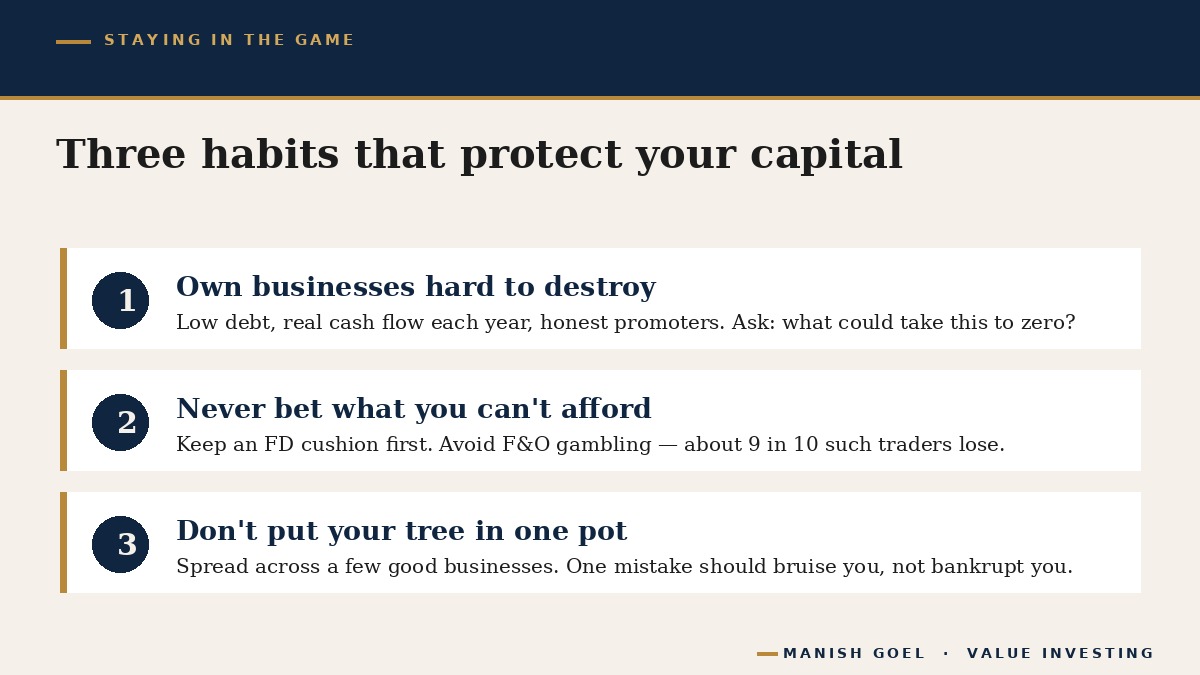 STAYING IN THE GAME

Three habits that protect your capital

1

Own businesses hard to destroy

Low debt, real cash flow each year, honest promoters. Ask: what could take this to zero?

2

Never bet what you can't afford

Keep an FD cushion first. Avoid F&O gambling — about 9 in 10 such traders lose.

3

Don't put your tree in one pot

Spread across a few good businesses. One mistake should bruise you, not bankrupt you.

MANISH GOEL · VALUE INVESTING